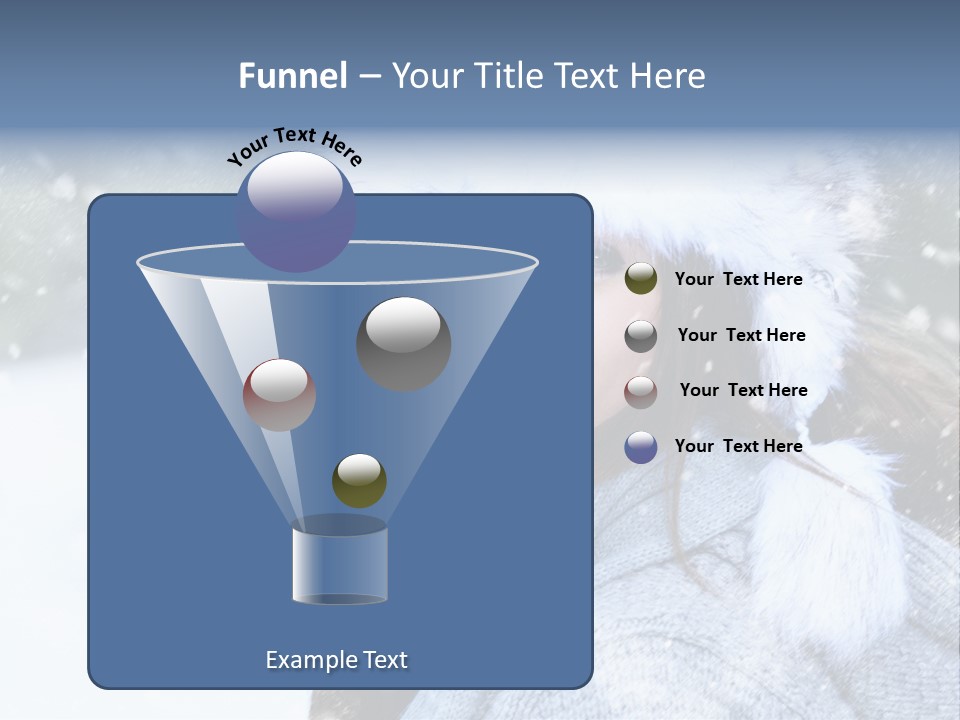 Funnel – Your Title Text Here

Your Text Here

Your Text Here

Your Text Here

Your Text Here

Your Text Here

Example Text